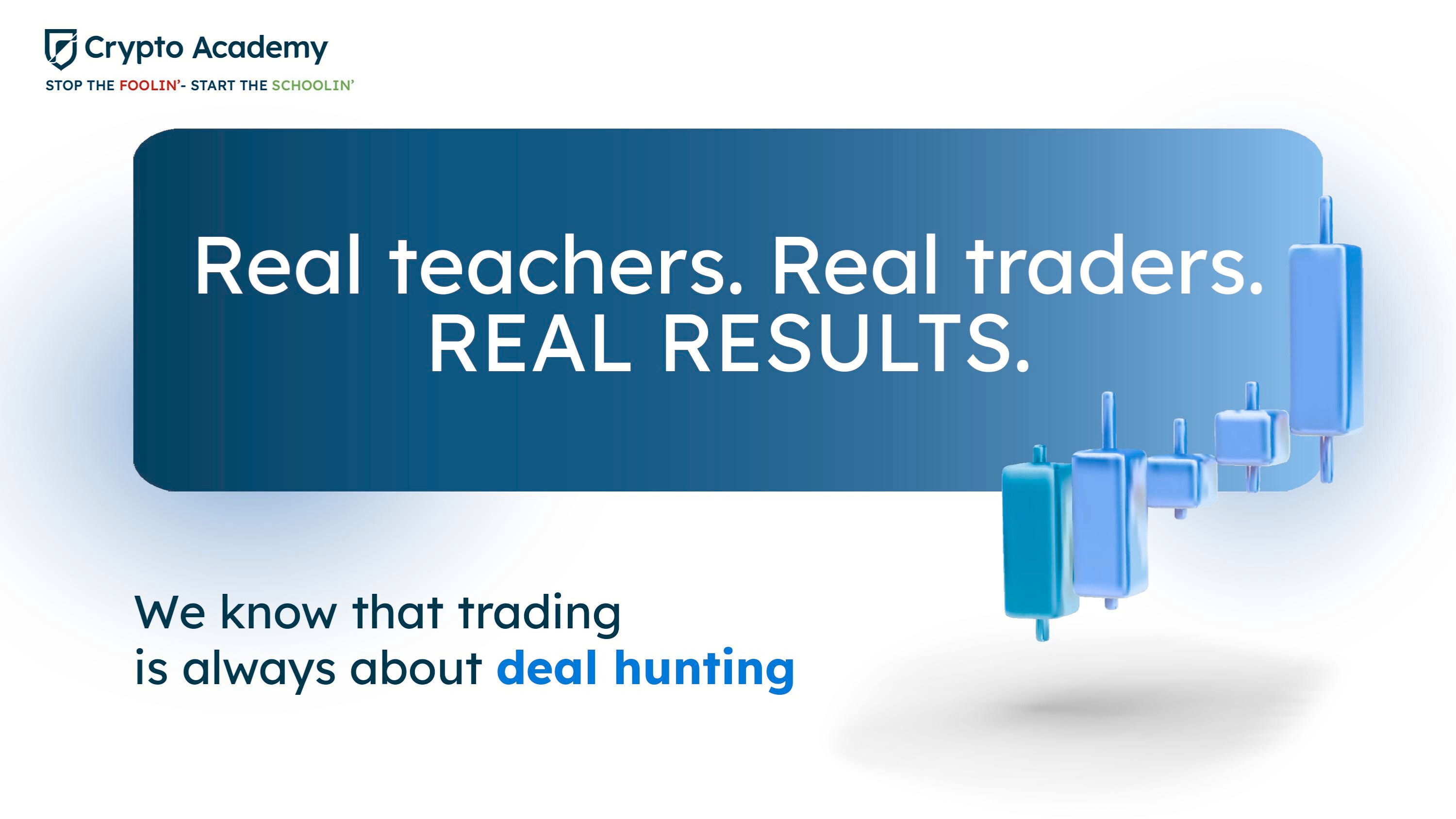 Crypto Academy
STOP THE FOOLIN'- START THE SCHOOLIN'

Real teachers. Real traders. REAL RESULTS.

We know that trading is always about deal hunting